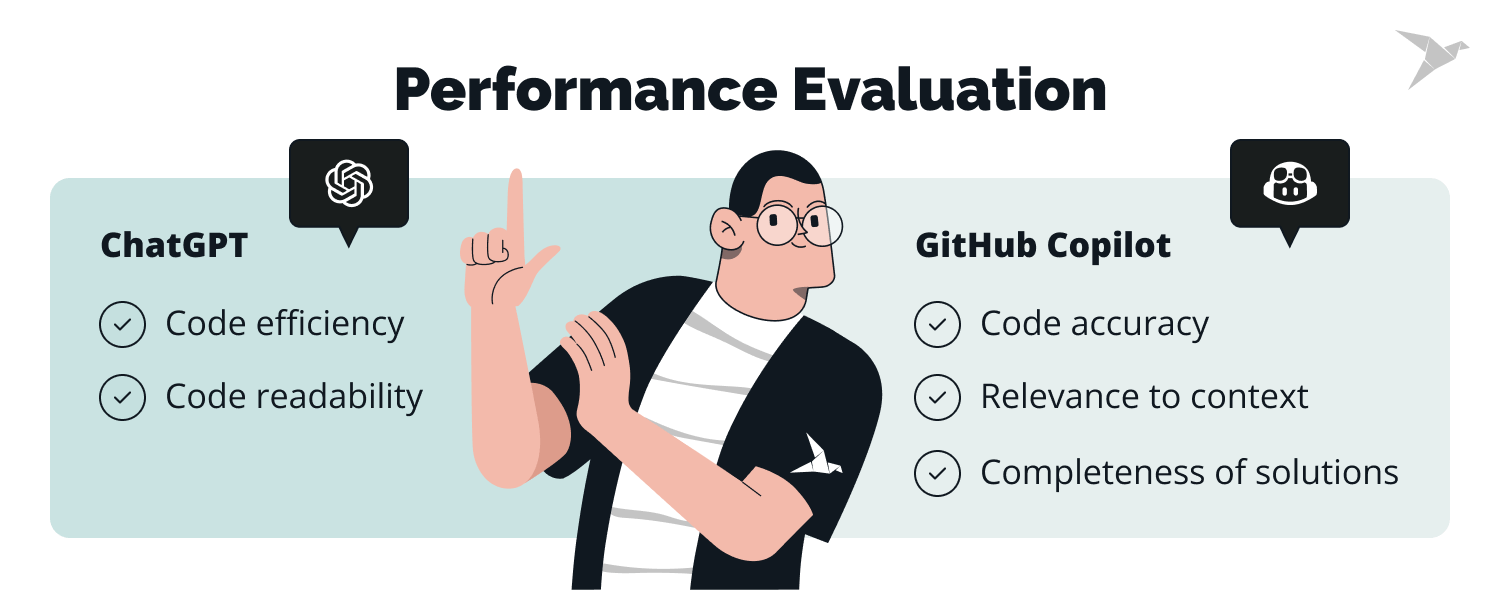 Performance Evaluation

ChatGPT

Code efficiency

Code readability

GitHub Copilot

Code accuracy

Relevance to context

Completeness of solutions